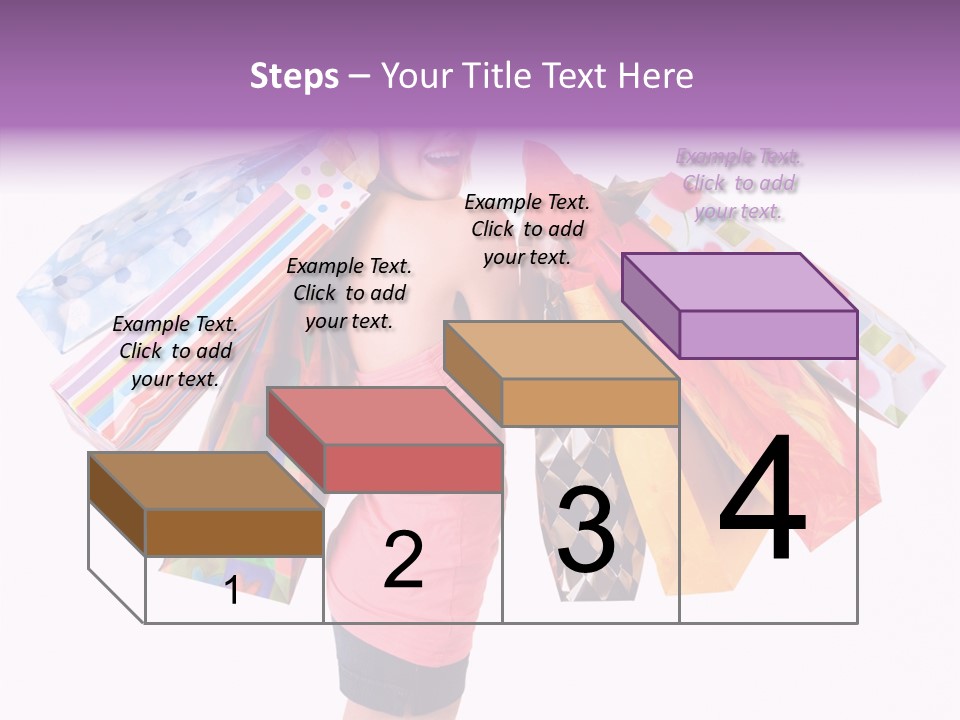 Steps – Your Title Text Here

Example Text. Click to add your text.

Example Text. Click to add your text.

Example Text. Click to add your text.

Example Text. Click to add your text.

1

2

3

4